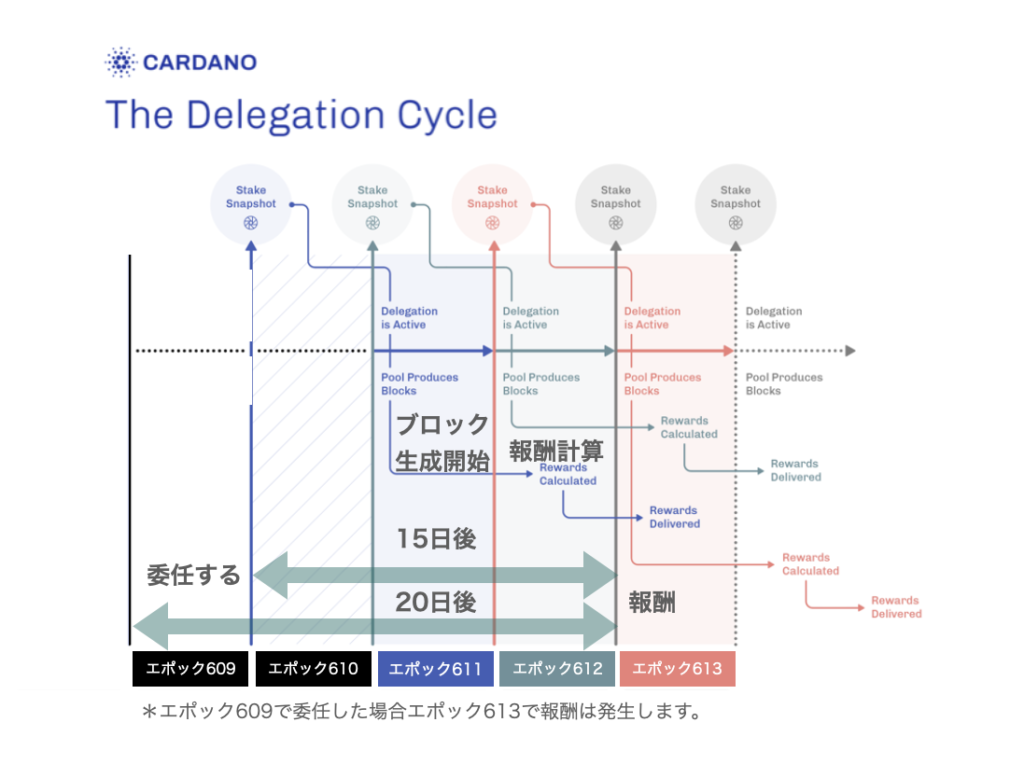 CARDANO

The Delegation Cycle

Stake Snapshot
Stake Snapshot
Stake Snapshot
Stake Snapshot
Stake Snapshot

Delegation is Active
Delegation is Active
Delegation is Active
Delegation is Active

Pool Produces Blocks
Pool Produces Blocks
Pool Produces Blocks
Pool Produces Blocks

ブロック生成開始
報酬計算
Rewards Calculated
Rewards Delivered
Rewards Calculated
Rewards Delivered
Rewards Calculated
Rewards Delivered

15日後
委任する
20日後
報酬

エポック609
エポック610
エポック611
エポック612
エポック613

＊エポック609で委任した場合エポック613で報酬は発生します。